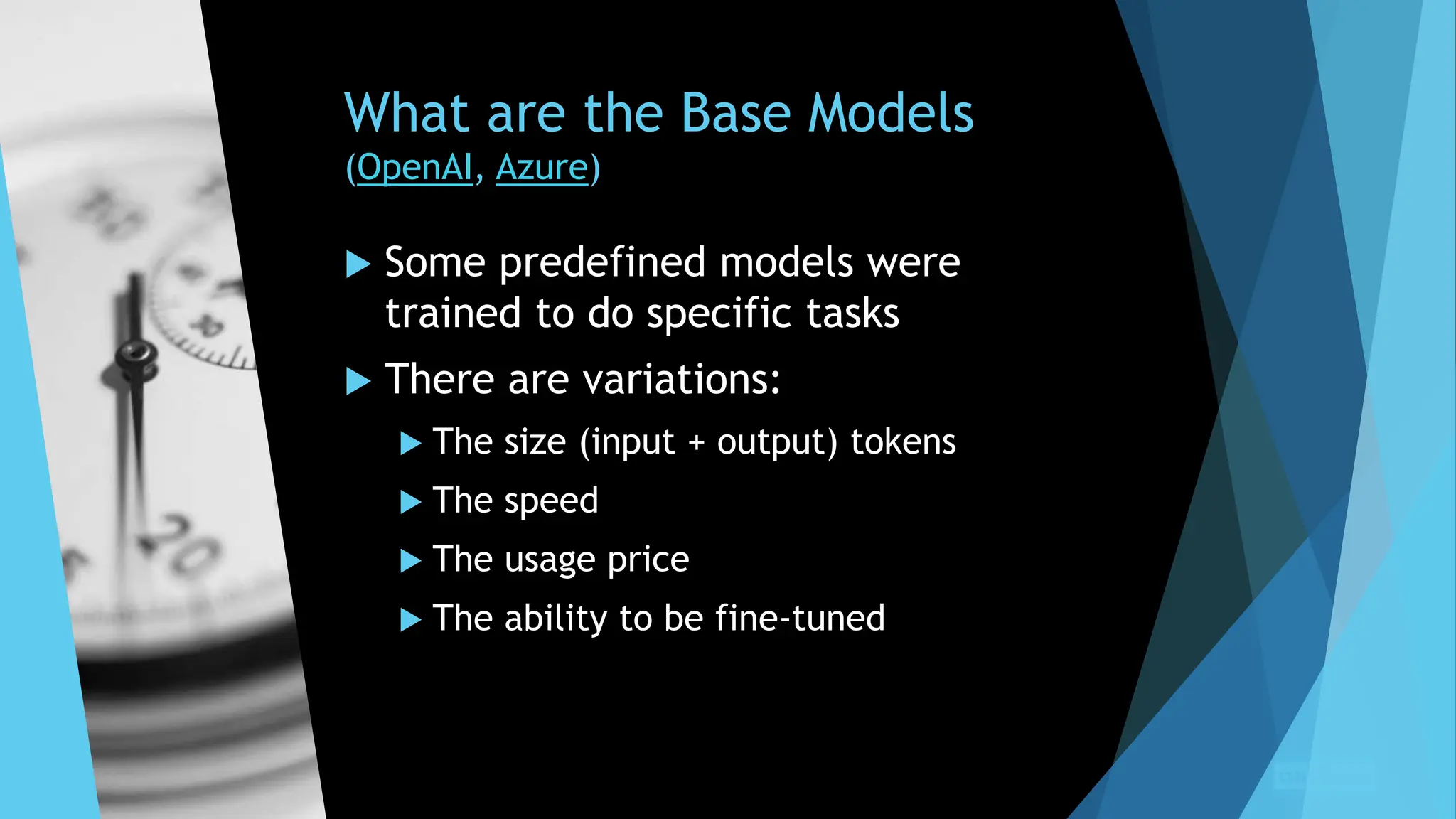 What are the Base Models (OpenAI, Azure)

Some predefined models were trained to do specific tasks

There are variations:

The size (input + output) tokens

The speed

The usage price

The ability to be fine-tuned